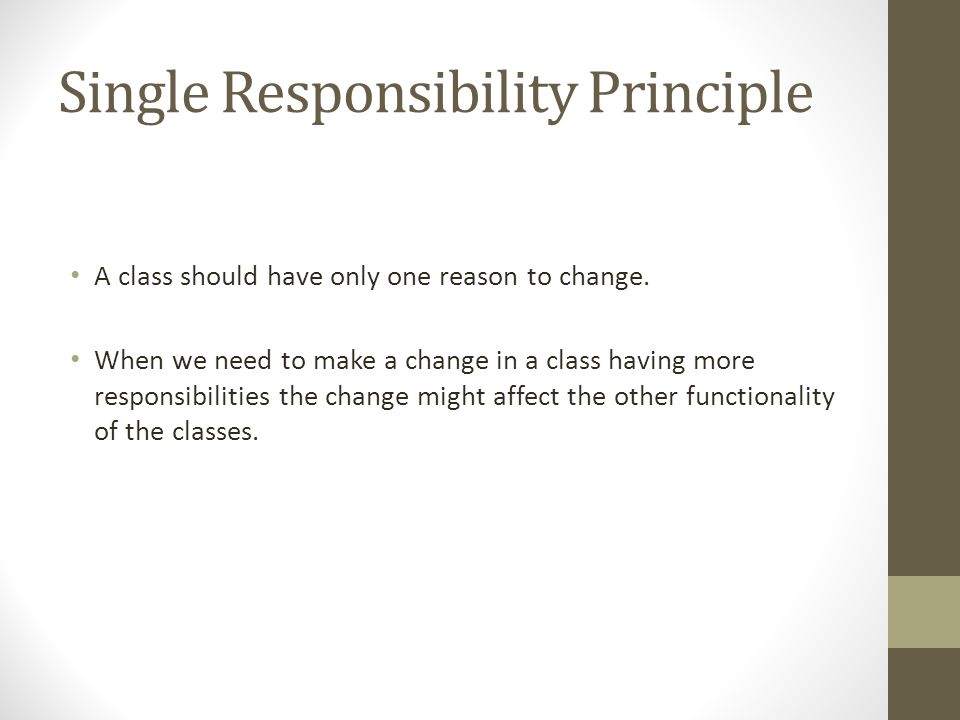 Single Responsibility Principle

• A class should have only one reason to change.

• When we need to make a change in a class having more responsibilities the change might affect the other functionality of the classes.